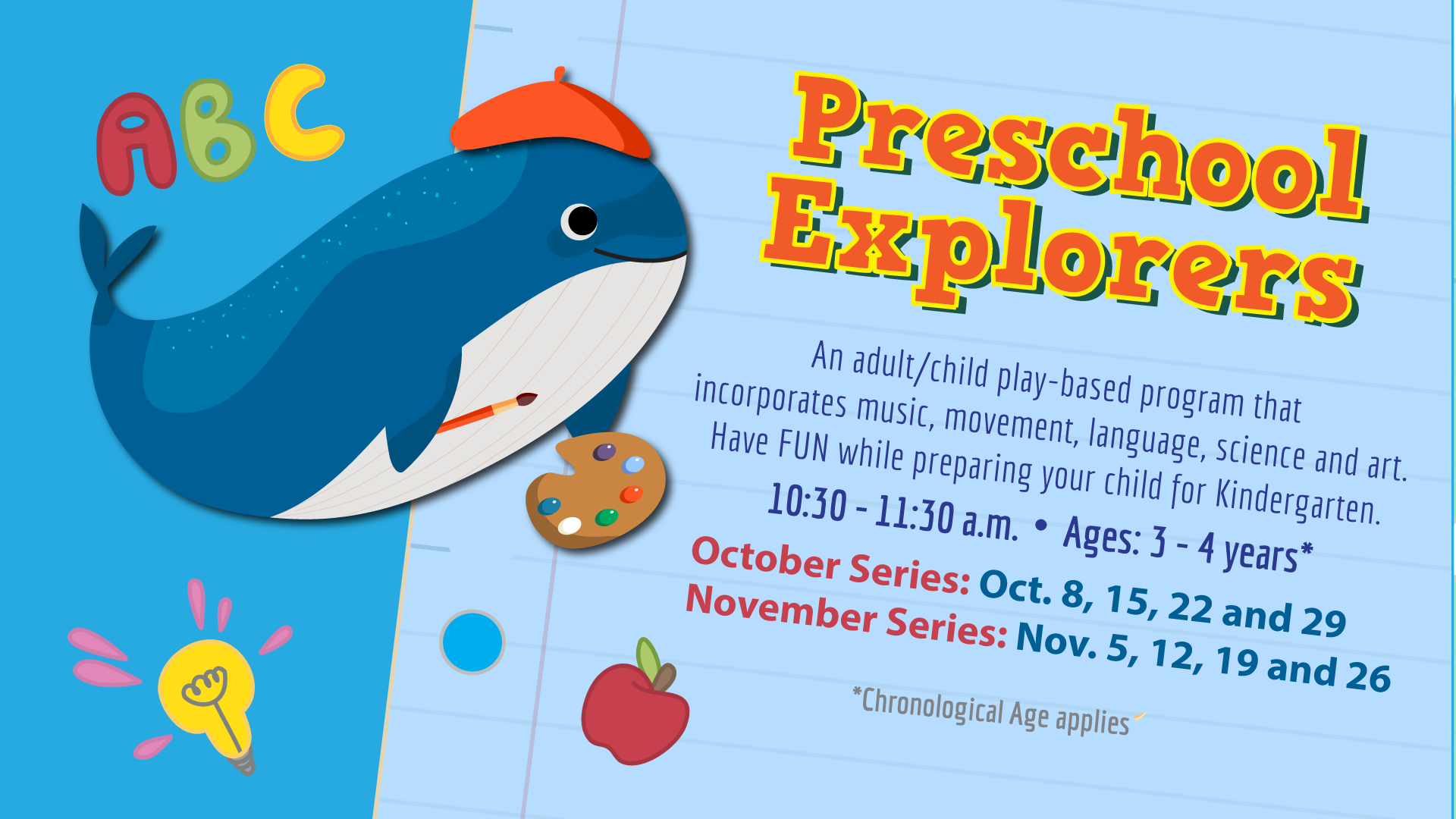 ABC

Preschool Explorers

An adult/child play-based program that incorporates music, movement, language, science and art. Have FUN while preparing your child for Kindergarten.

10:30 - 11:30 a.m. • Ages: 3 - 4 years*

October Series: Oct. 8, 15, 22 and 29
November Series: Nov. 5, 12, 19 and 26

*Chronological Age applies